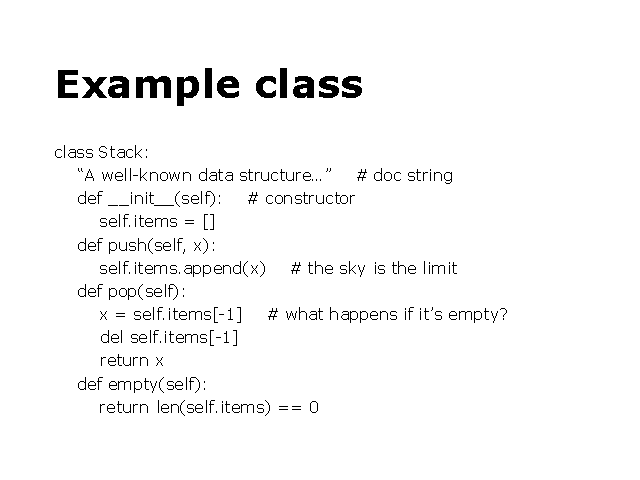 Example class

class Stack:
“A well-known data structure…” # doc string
def __init__(self): # constructor
self.items = []
def push(self, x):
self.items.append(x) # the sky is the limit
def pop(self):
x = self.items[-1] # what happens if it’s empty?
del self.items[-1]
return x
def empty(self):
return len(self.items) == 0